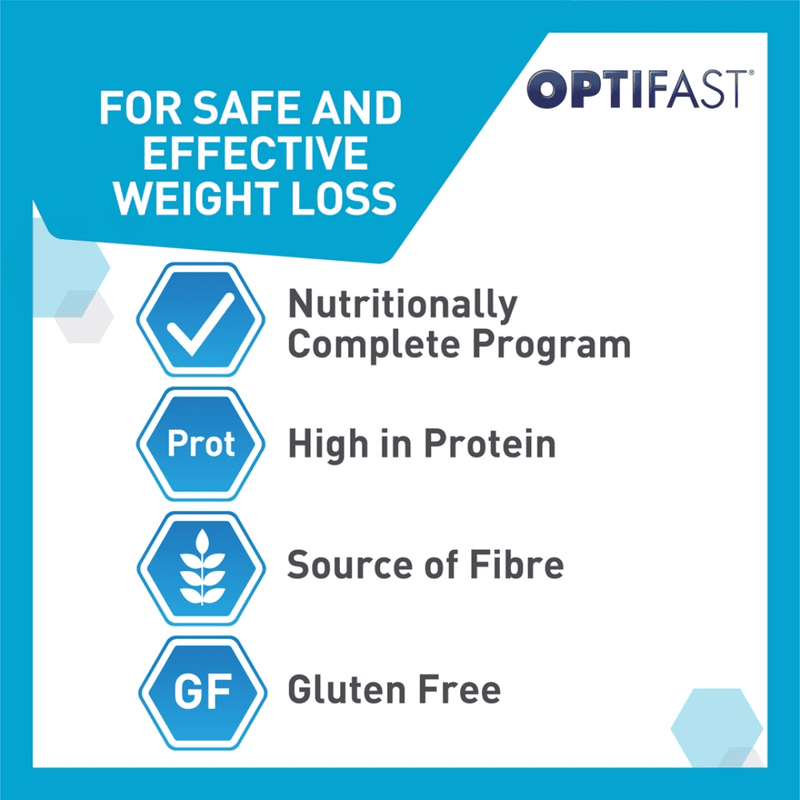 FOR SAFE AND EFFECTIVE WEIGHT LOSS

OPTIFAST®

Nutritionally Complete Program

Prot

High in Protein

Source of Fibre

GF

Gluten Free